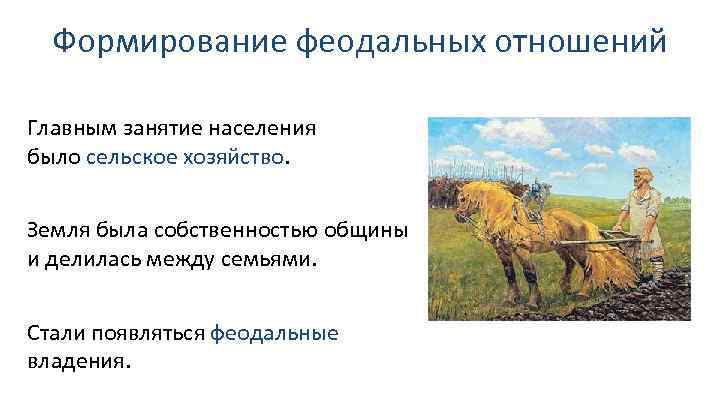 Формирование феодальных отношений

Главным занятие населения было сельское хозяйство.

Земля была собственностью общины и делилась между семьями.

Стали появляться феодальные владения.